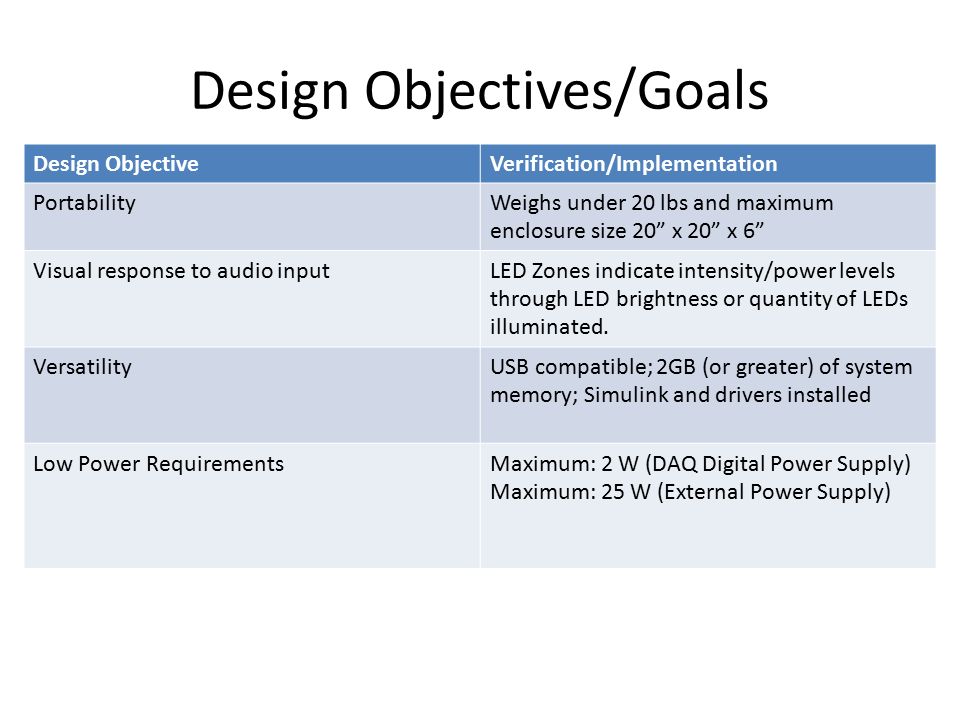 Design Objectives/Goals

| Design Objective | Verification/Implementation |
|---|---|
| Portability | Weighs under 20 lbs and maximum enclosure size 20” x 20” x 6” |
| Visual response to audio input | LED Zones indicate intensity/power levels through LED brightness or quantity of LEDs illuminated. |
| Versatility | USB compatible; 2GB (or greater) of system memory; Simulink and drivers installed |
| Low Power Requirements | Maximum: 2 W (DAQ Digital Power Supply) Maximum: 25 W (External Power Supply) |